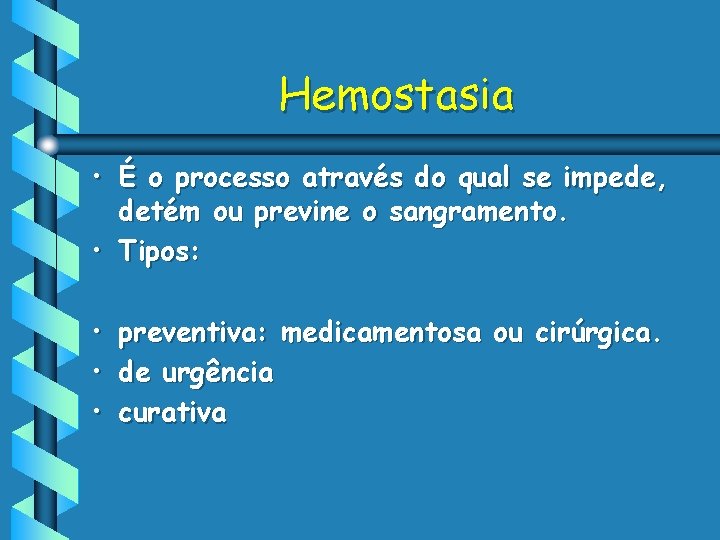 Hemostasia

• É o processo através do qual se impede, detém ou previne o sangramento.
• Tipos:

• preventiva: medicamentosa ou cirúrgica.
• de urgência
• curativa